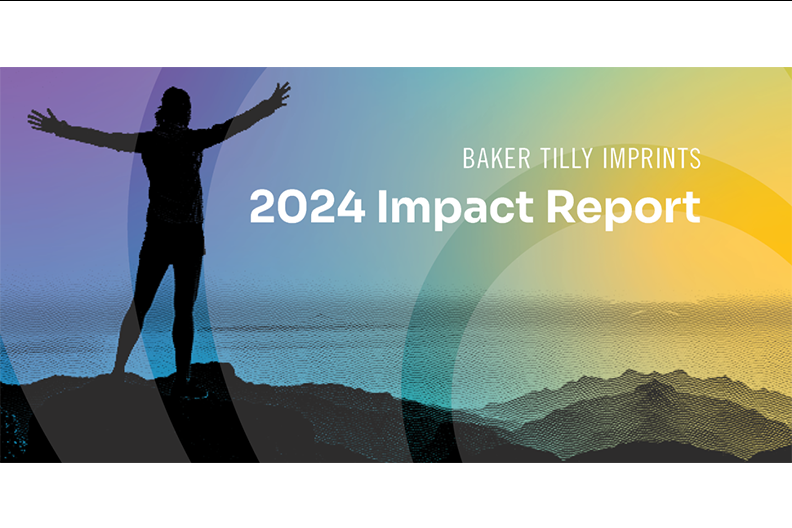 BAKER TILLY IMPRINTS
2024 Impact Report